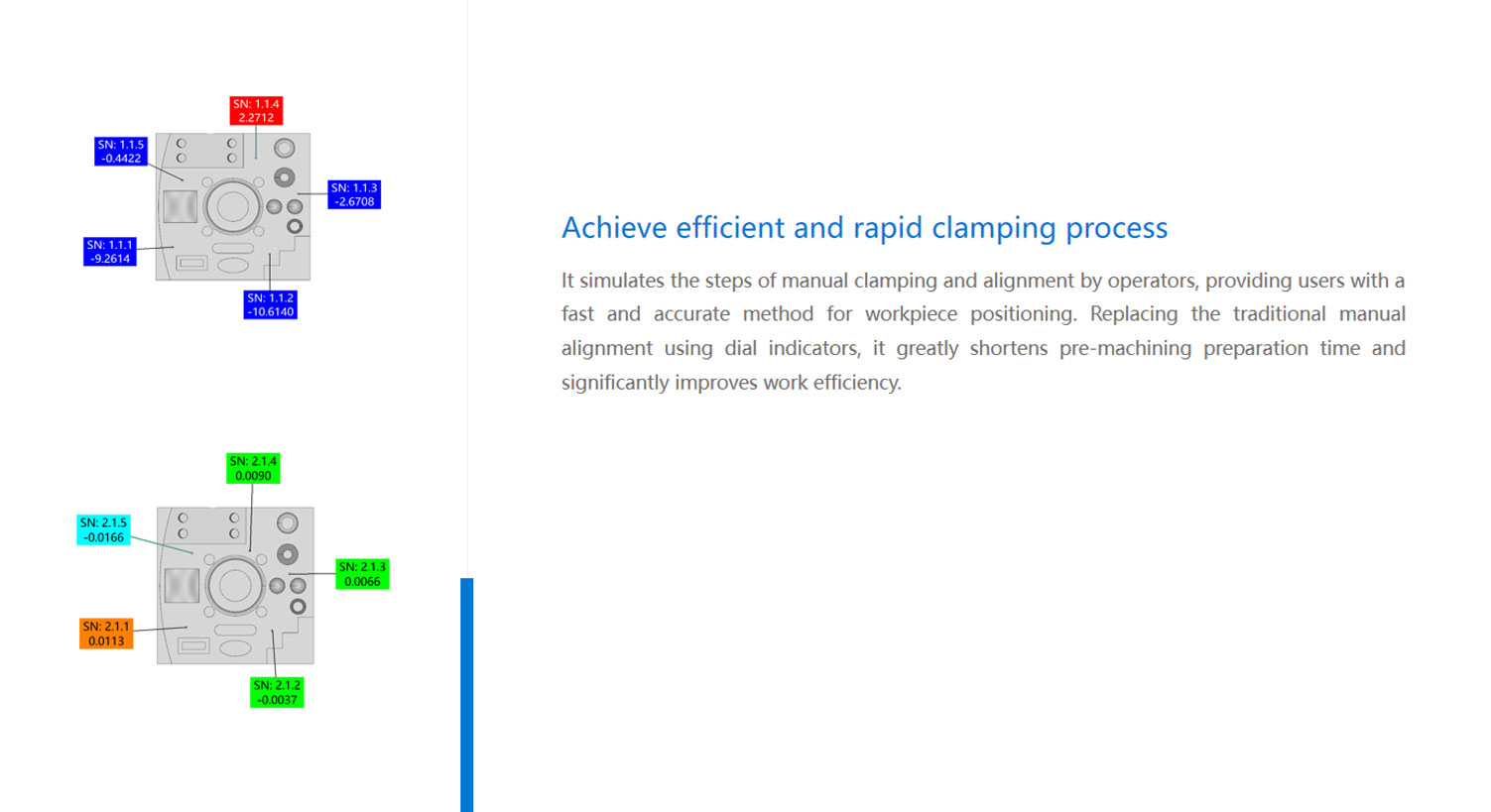 SN: 1.1.4
2.2712

SN: 1.1.5
-0.4422

SN: 1.1.3
-2.6708

SN: 1.1.1
-9.2614

SN: 1.1.2
-10.6140

SN: 2.1.4
0.0090

SN: 2.1.5
-0.0166

SN: 2.1.3
0.0066

SN: 2.1.1
0.0113

SN: 2.1.2
-0.0037

Achieve efficient and rapid clamping process

It simulates the steps of manual clamping and alignment by operators, providing users with a fast and accurate method for workpiece positioning. Replacing the traditional manual alignment using dial indicators, it greatly shortens pre-machining preparation time and significantly improves work efficiency.